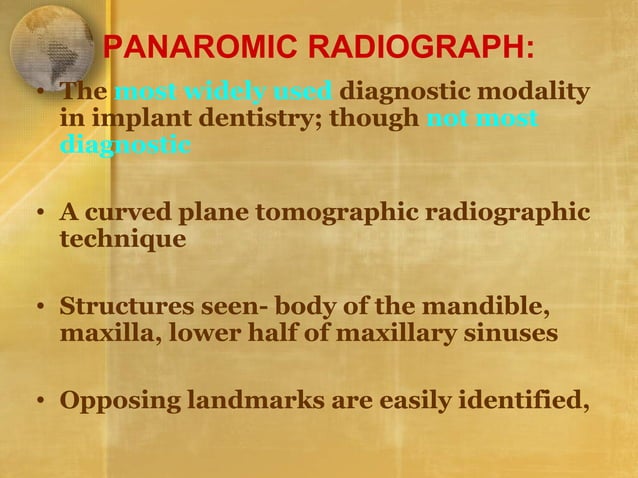 PANAROMIC RADIOGRAPH:

• The most widely used diagnostic modality in implant dentistry; though not most diagnostic

• A curved plane tomographic radiographic technique

• Structures seen- body of the mandible, maxilla, lower half of maxillary sinuses

• Opposing landmarks are easily identified,